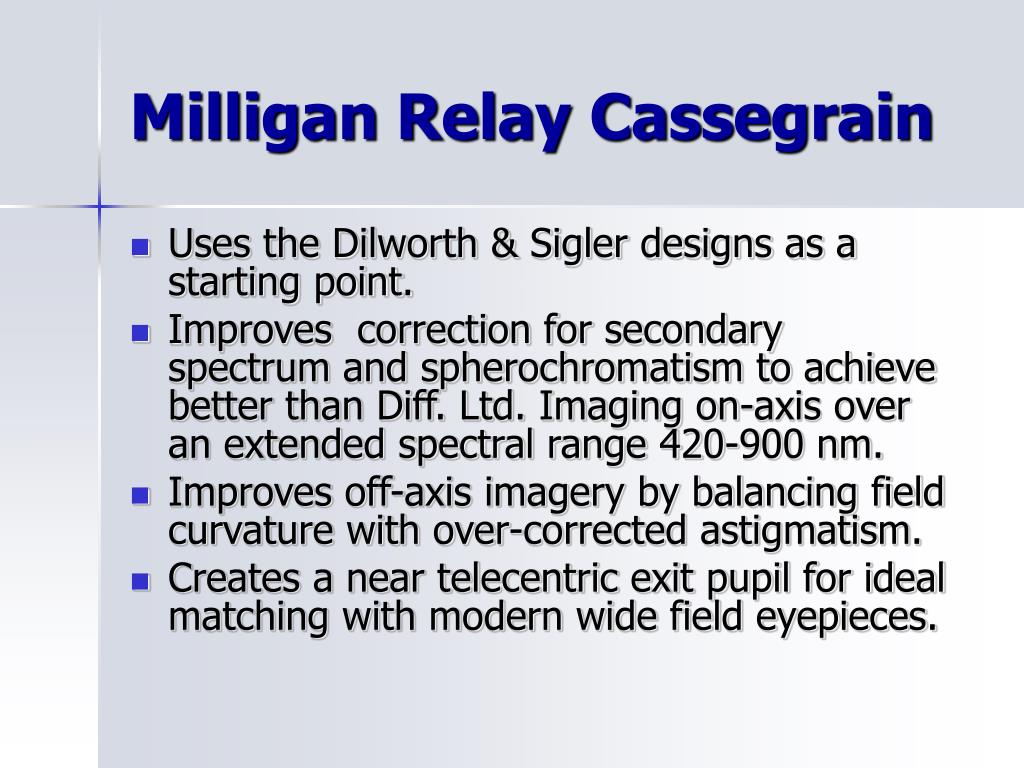 Milligan Relay Cassegrain

- Uses the Dilworth & Sigler designs as a starting point.
- Improves  correction for secondary spectrum and spherochromatism to achieve better than Diff. Ltd. Imaging on-axis over an extended spectral range 420-900 nm.
- Improves off-axis imagery by balancing field curvature with over-corrected astigmatism.
- Creates a near telecentric exit pupil for ideal matching with modern wide field eyepieces.